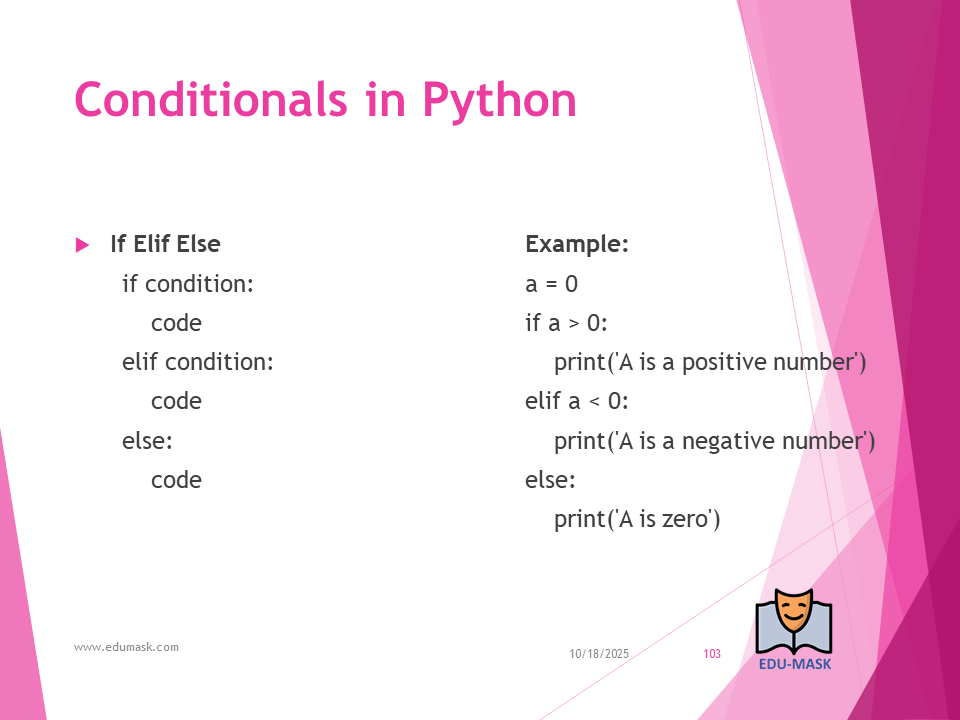 Conditionals in Python

If Elif Else
if condition:
code
elif condition:
code
else:
code

Example:
a = 0
if a > 0:
print('A is a positive number')
elif a < 0:
print('A is a negative number')
else:
print('A is zero')

www.edumask.com

10/18/2025

103

EDU-MASK